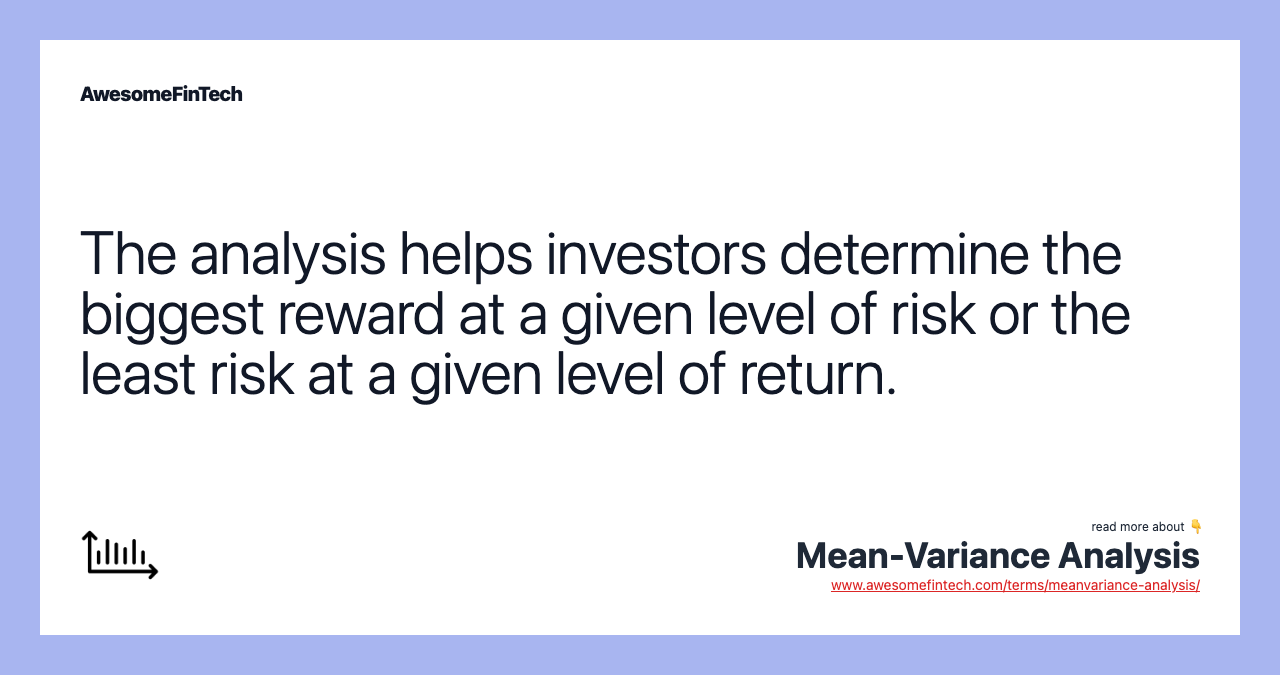 AwesomeFinTech

The analysis helps investors determine the biggest reward at a given level of risk or the least risk at a given level of return.

read more about 👇
Mean-Variance Analysis
www.awesomefintech.com/terms/meanvariance-analysis/